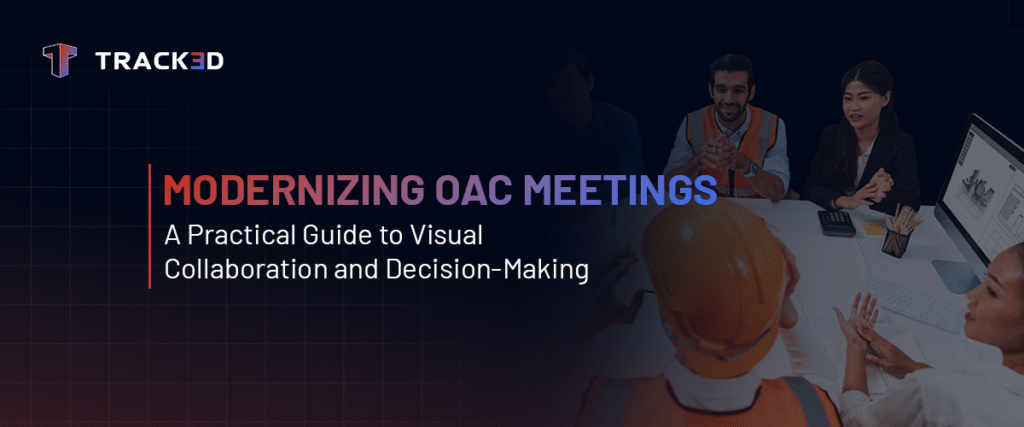 TRACK3D

MODERNIZING OAC MEETINGS

A Practical Guide to Visual Collaboration and Decision-Making